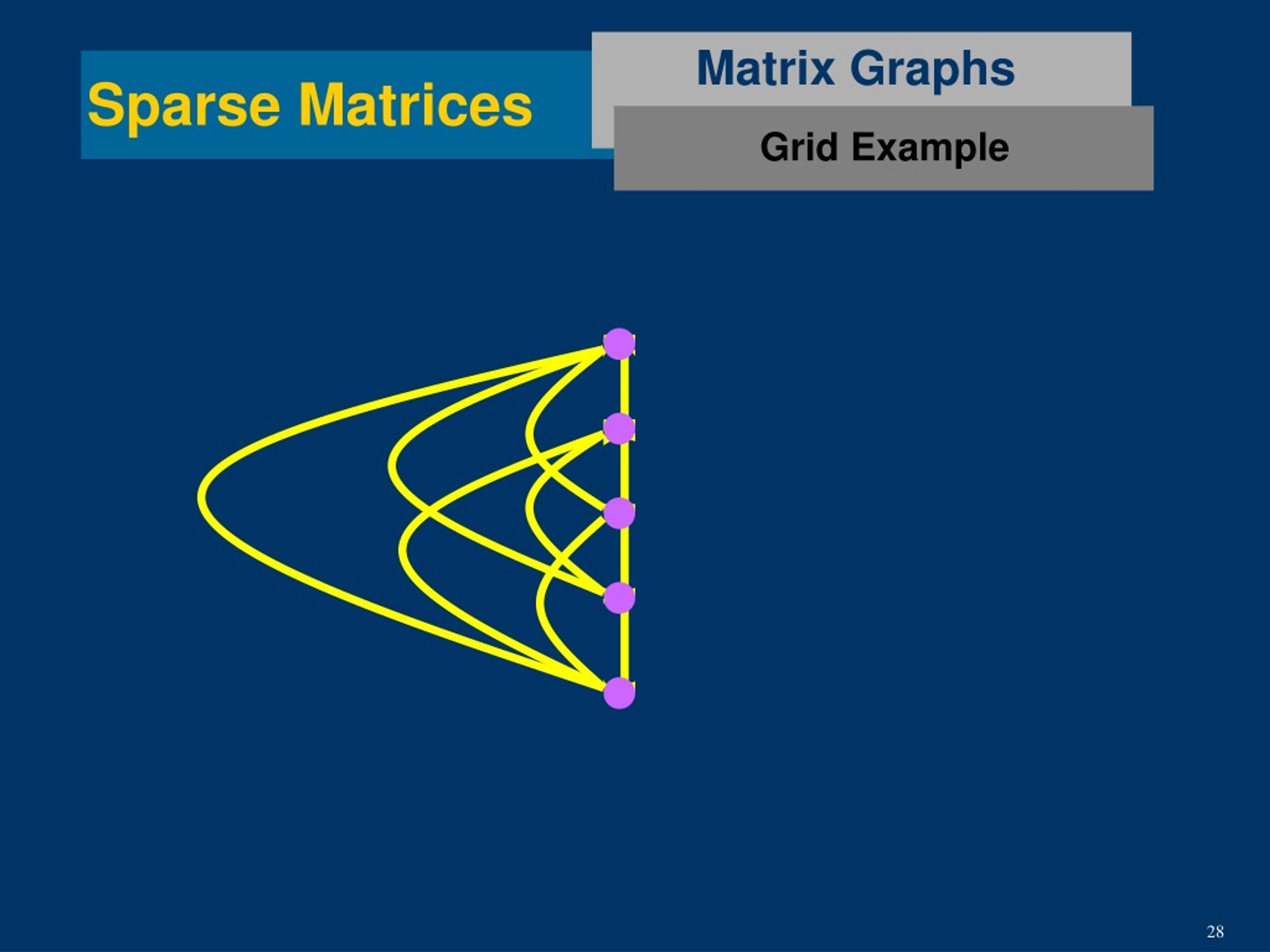 Sparse Matrices

Matrix Graphs

Grid Example

28